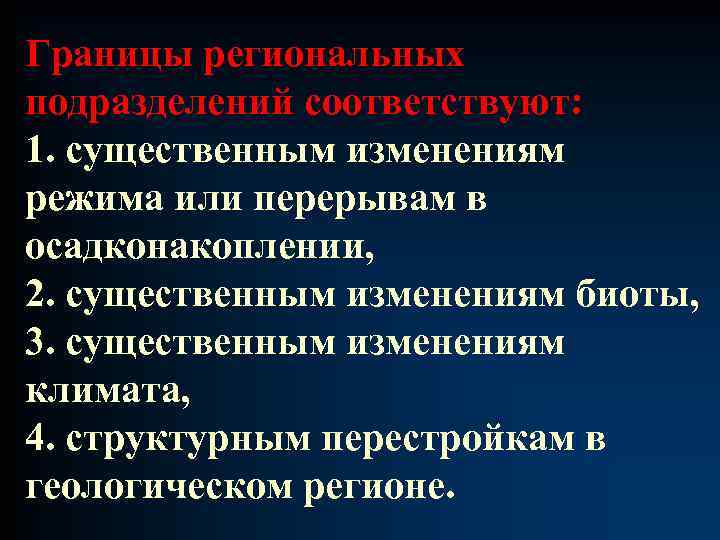 Границы региональных подразделений соответствуют:
1. существенным изменениям режима или перерывам в осадконакоплении,
2. существенным изменениям биоты,
3. существенным изменениям климата,
4. структурным перестройкам в геологическом регионе.